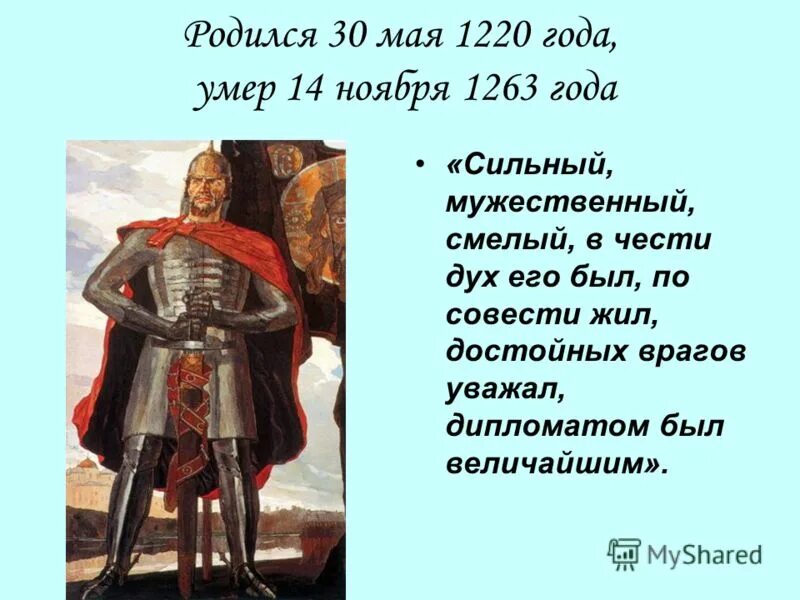 Родился 30 мая 1220 года, умер 14 ноября 1263 года

• «Сильный, мужественный, смелый, в чести дух его был, по совести жил, достойных врагов уважал, дипломатом был величайшим».

MyShared